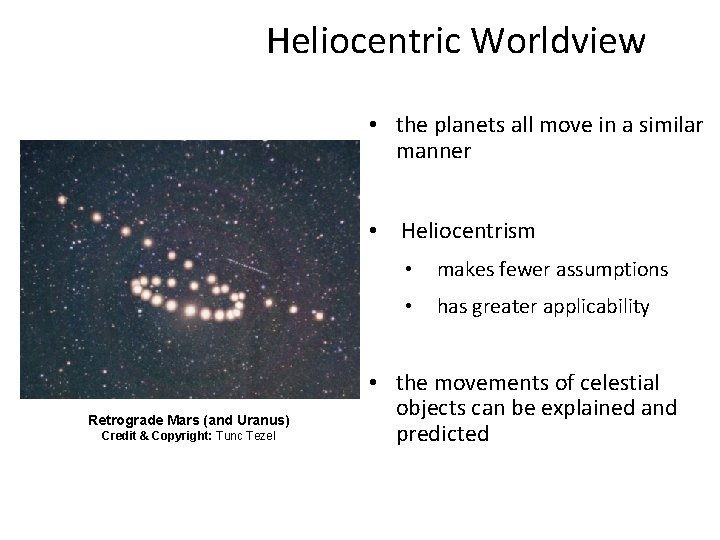 Heliocentric Worldview

Retrograde Mars (and Uranus)
Credit & Copyright: Tunc Tezel

• the planets all move in a similar manner

• Heliocentrism
  • makes fewer assumptions
  • has greater applicability

• the movements of celestial objects can be explained and predicted